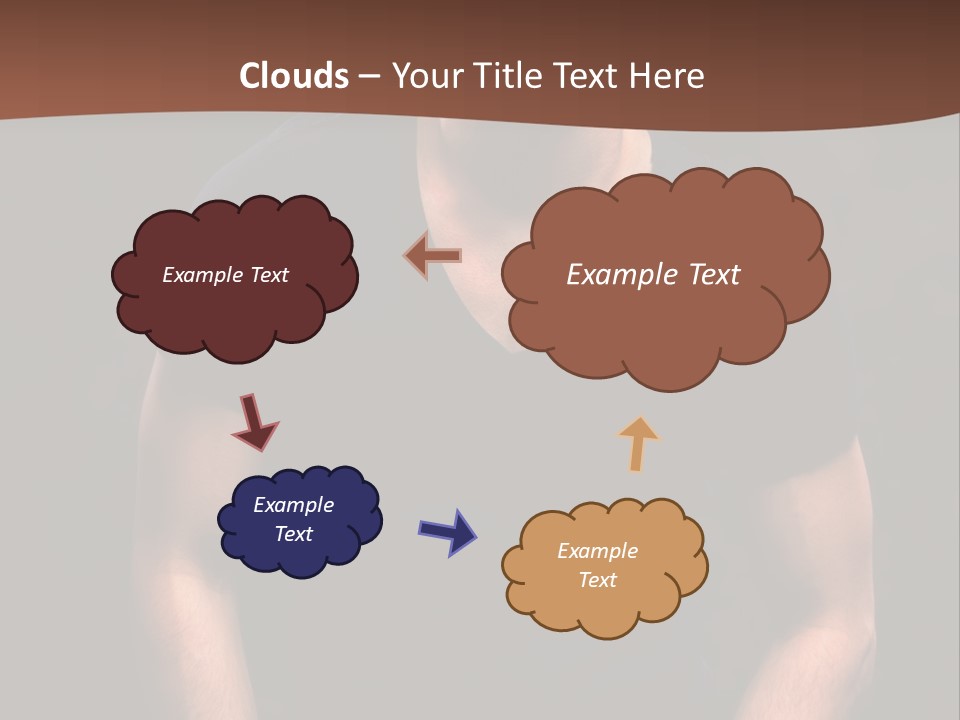 Clouds – Your Title Text Here

Example Text

Example Text

Example Text

Example Text